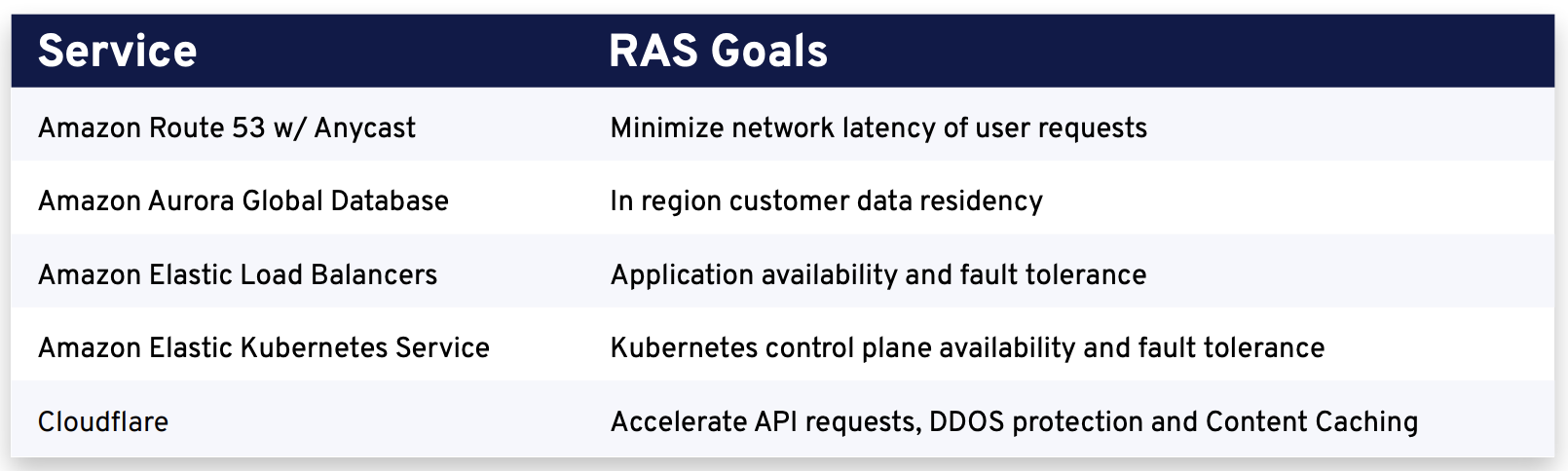 | Service | RAS Goals |
|---|---|
| Amazon Route 53 w/ Anycast | Minimize network latency of user requests |
| Amazon Aurora Global Database | In region customer data residency |
| Amazon Elastic Load Balancers | Application availability and fault tolerance |
| Amazon Elastic Kubernetes Service | Kubernetes control plane availability and fault tolerance |
| Cloudflare | Accelerate API requests, DDOS protection and Content Caching |